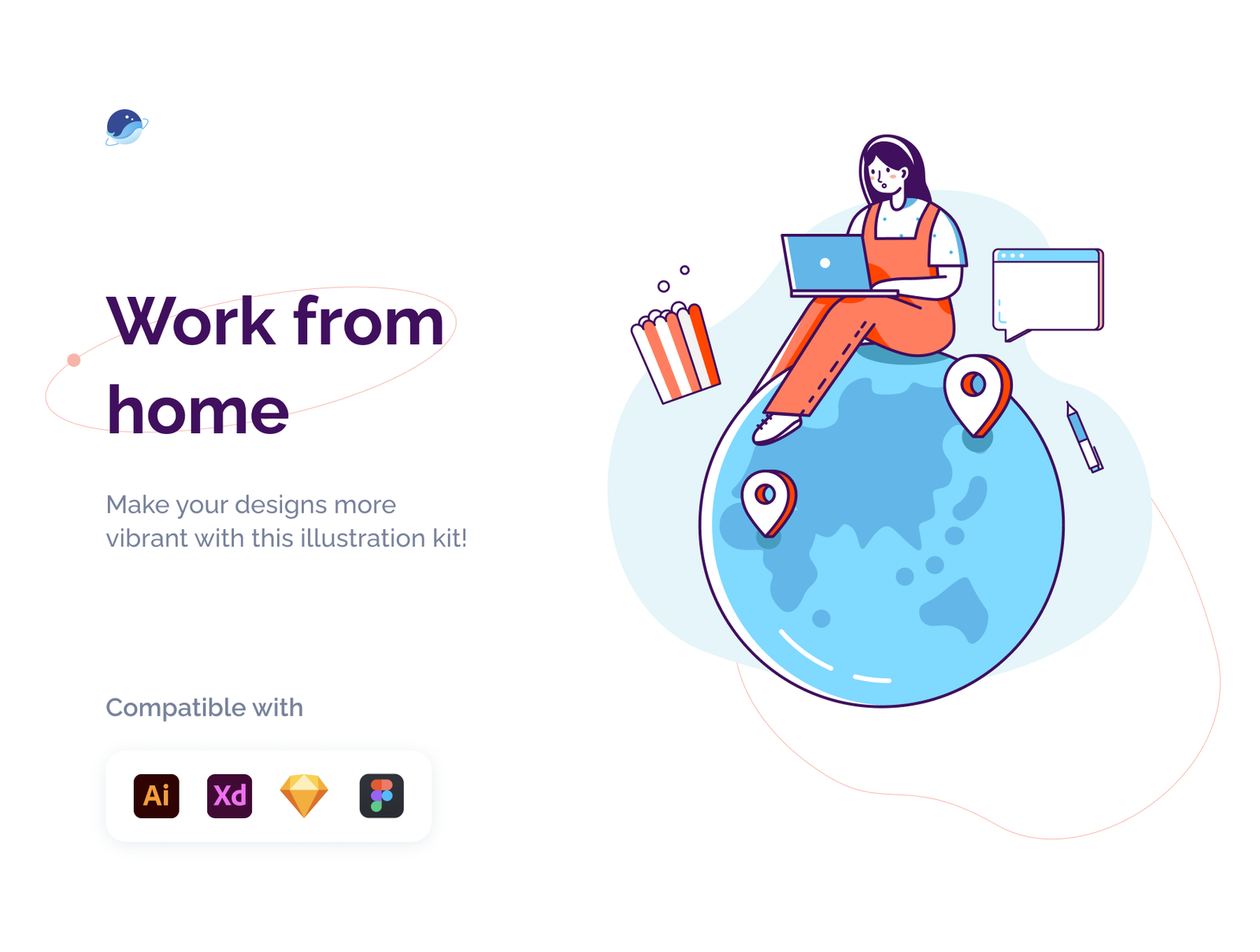 Work from home

Make your designs more vibrant with this illustration kit!

Compatible with

Ai Xd